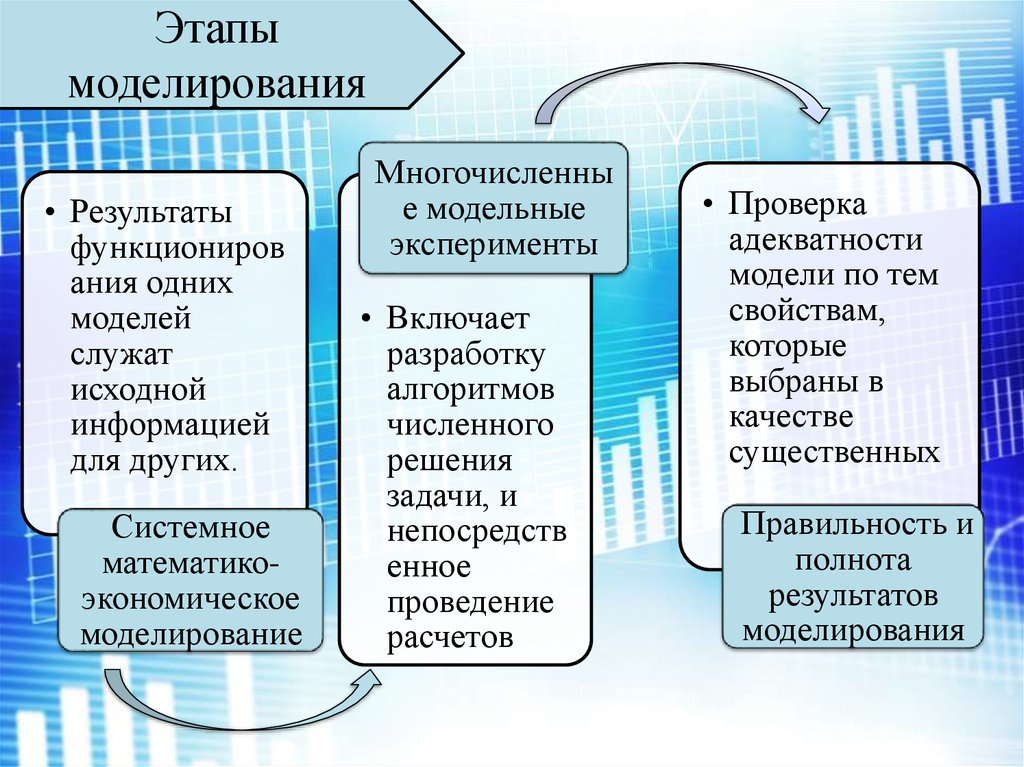 Этапы моделирования

• Результаты функционирования одних моделей служат исходной информацией для других.

Системное математико-экономическое моделирование

Многочисленные модельные эксперименты

• Включает разработку алгоритмов численного решения задачи, и непосредственное проведение расчетов

• Проверка адекватности модели по тем свойствам, которые выбраны в качестве существенных

Правильность и полнота результатов моделирования